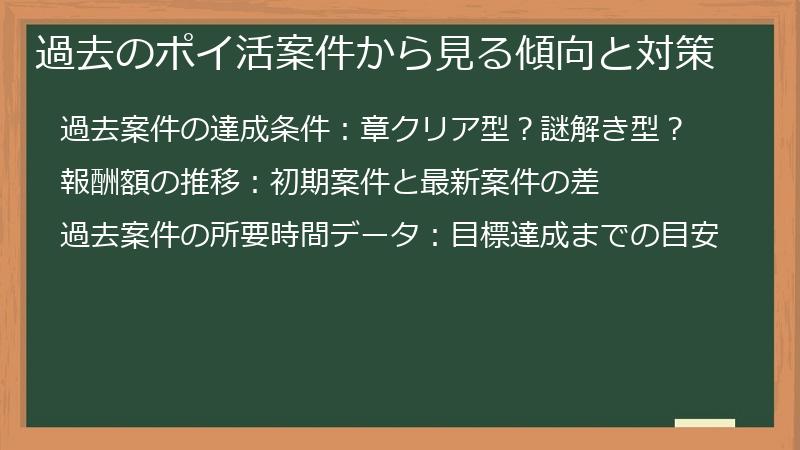 過去のポイ活案件から見る傾向と対策

過去案件の達成条件：章クリア型？謎解き型？

報酬額の推移：初期案件と最新案件の差

過去案件の所要時間データ：目標達成までの目安